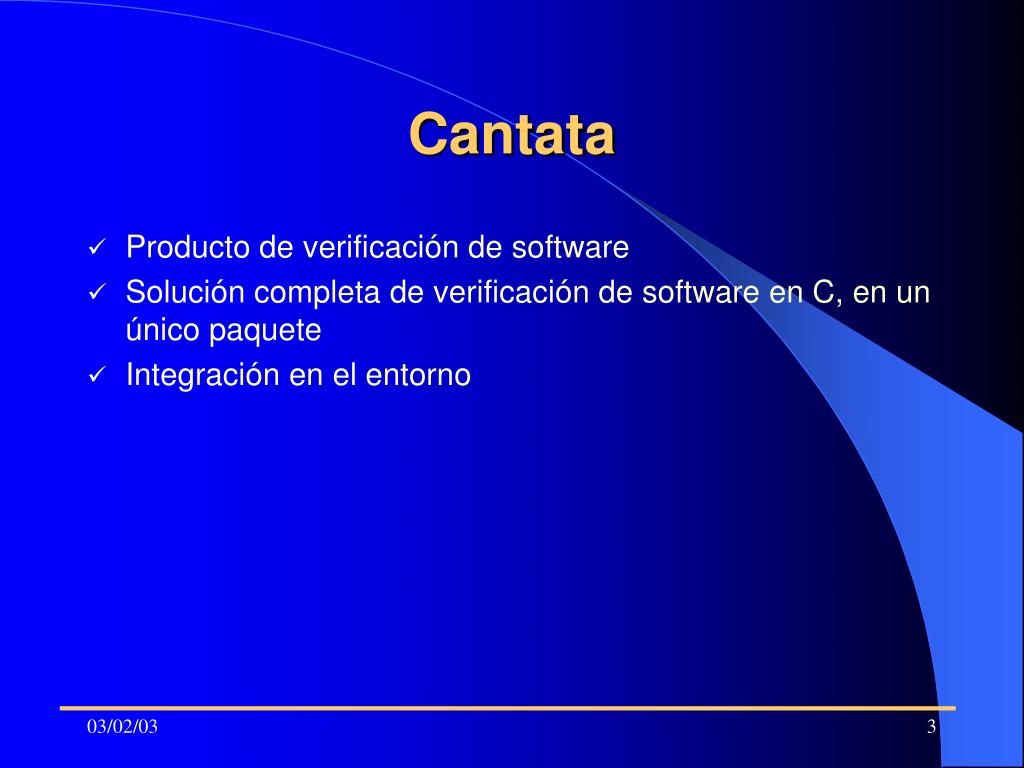 Cantata

✓ Producto de verificación de software
✓ Solución completa de verificación de software en C, en un único paquete
✓ Integración en el entorno

03/02/03

3